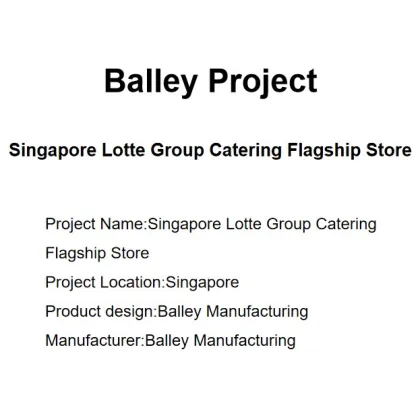 Balley Project

Singapore Lotte Group Catering Flagship Store

Project Name:Singapore Lotte Group Catering Flagship Store
Project Location:Singapore
Product design:Balley Manufacturing
Manufacturer:Balley Manufacturing